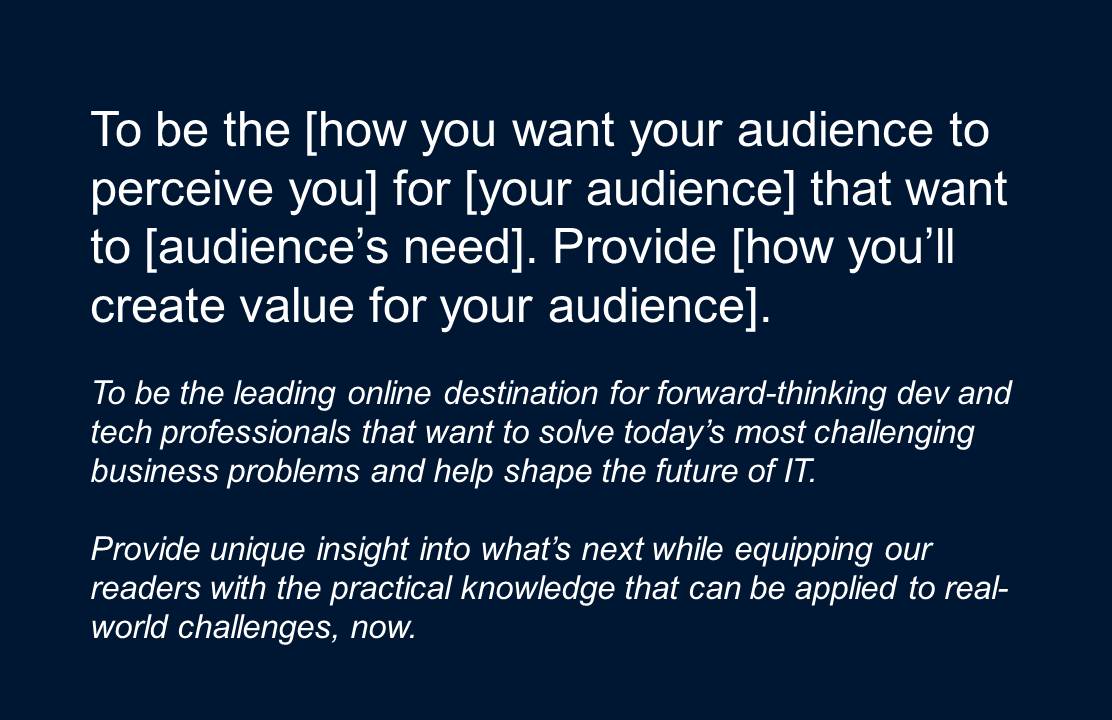 To be the [how you want your audience to perceive you] for [your audience] that want to [audience’s need]. Provide [how you’ll create value for your audience].

To be the leading online destination for forward-thinking dev and tech professionals that want to solve today’s most challenging business problems and help shape the future of IT.

Provide unique insight into what’s next while equipping our readers with the practical knowledge that can be applied to real-world challenges, now.